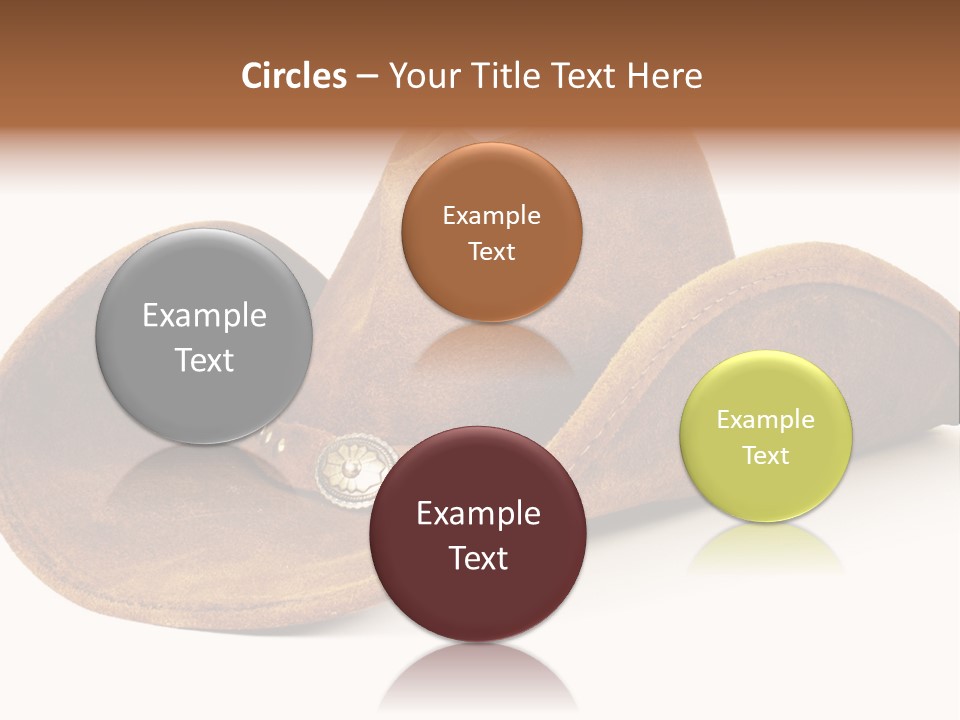 Circles – Your Title Text Here

Example Text

Example Text

Example Text

Example Text